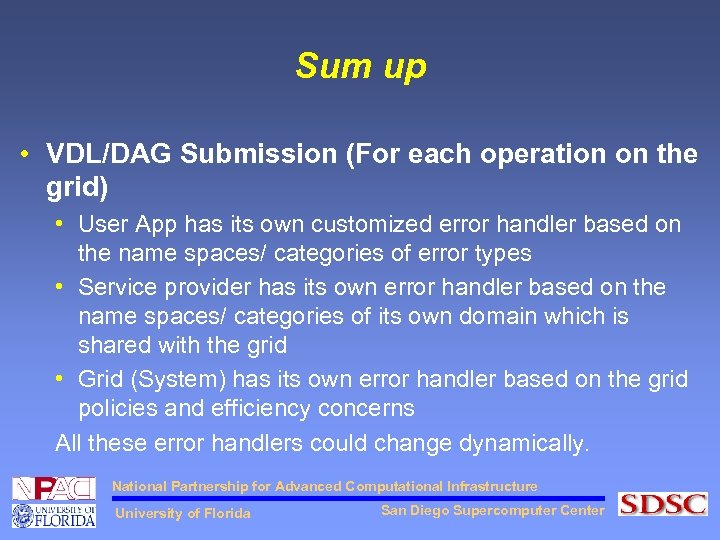 Sum up

• VDL/DAG Submission (For each operation on the grid)
  • User App has its own customized error handler based on the name spaces/ categories of error types
  • Service provider has its own error handler based on the name spaces/ categories of its own domain which is shared with the grid
  • Grid (System) has its own error handler based on the grid policies and efficiency concerns

All these error handlers could change dynamically.

NPACI
UNIVERSITY OF FLORIDA
National Partnership for Advanced Computational Infrastructure
University of Florida
San Diego Supercomputer Center
SDSC